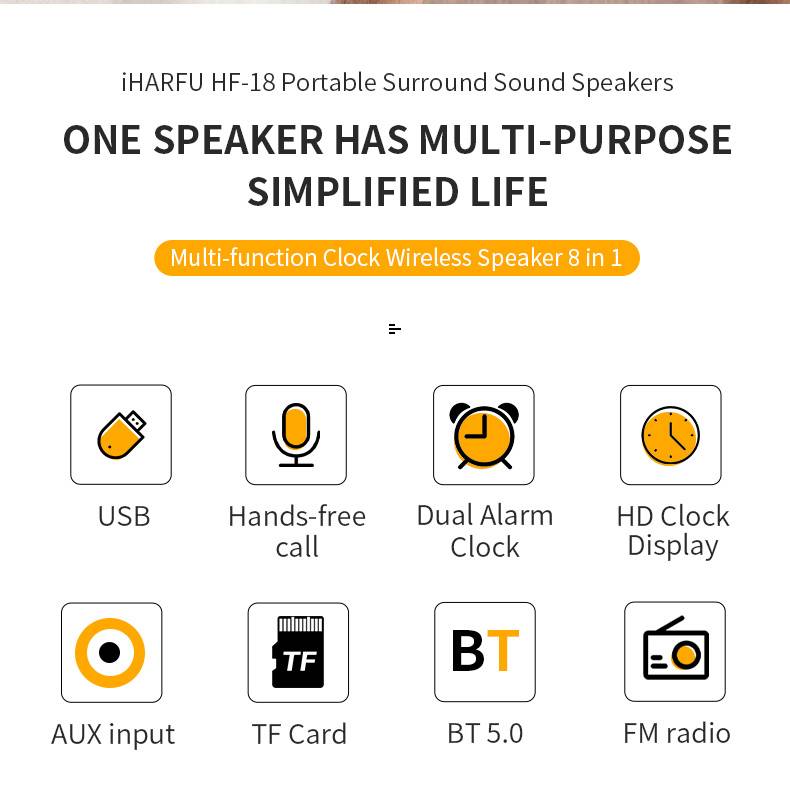 iHARFU HF-18 Portable Surround Sound Speakers

ONE SPEAKER HAS MULTI-PURPOSE SIMPLIFIED LIFE

Multi-function Clock Wireless Speaker 8 in 1

USB

Hands-free call

Dual Alarm Clock

HD Clock Display

AUX input

TF

TF Card

BT

BT 5.0

FM radio